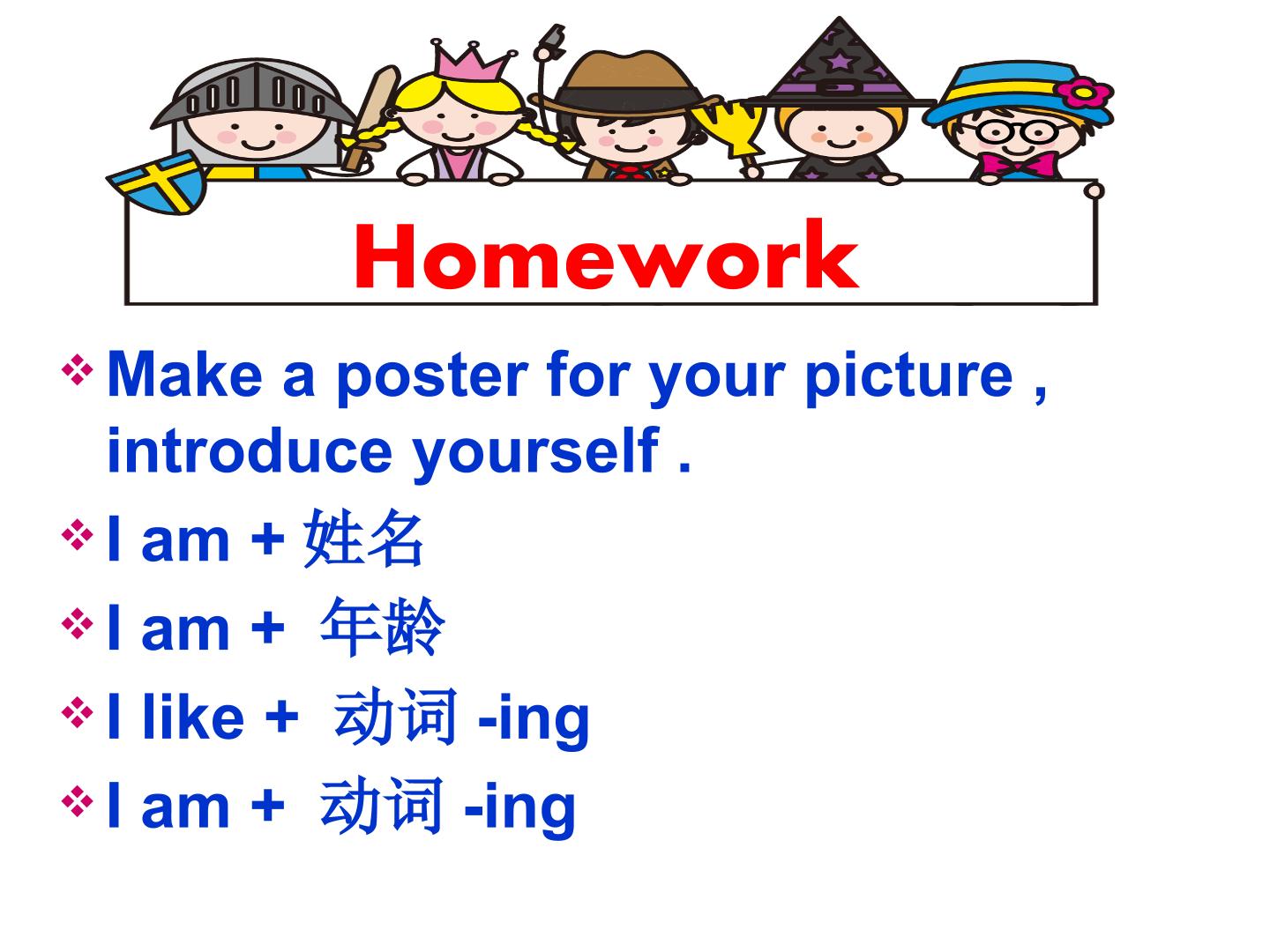 Homework

❖ Make a poster for your picture , introduce yourself .

❖ I am + 姓名

❖ I am + 年龄

❖ I like + 动词 -ing

❖ I am + 动词 -ing